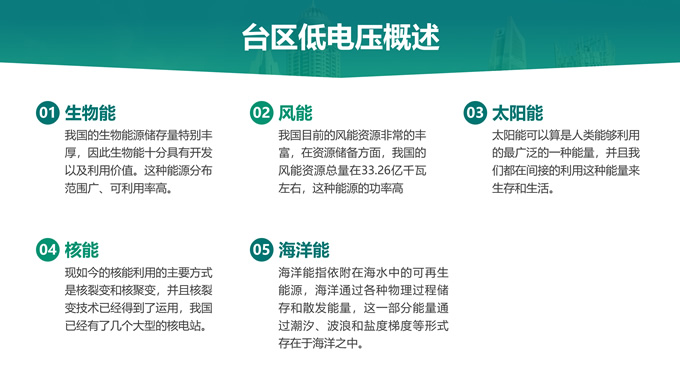 台区低电压概述

01 生物能

我国的生物能源储存量特别丰厚，因此生物能十分具有开发以及利用价值。这种能源分布范围广、可利用率高。

02 风能

我国目前的风能资源非常的丰富，在资源储备方面，我国的风能资源总量在33.26亿千瓦左右，这种能源的功率高

03 太阳能

太阳能可以算是人类能够利用的最广泛的一种能量，并且我们都在间接的利用这种能量来生存和生活。

04 核能

现如今的核能利用的主要方式是核裂变和核聚变，并且核裂变技术已经得到了运用，我国已经有了几个大型的核电站。

05 海洋能

海洋能指依附在海水中的可再生能源，海洋通过各种物理过程储存和散发能量，这一部分能量通过潮汐、波浪和盐度梯度等形式存在于海洋之中。